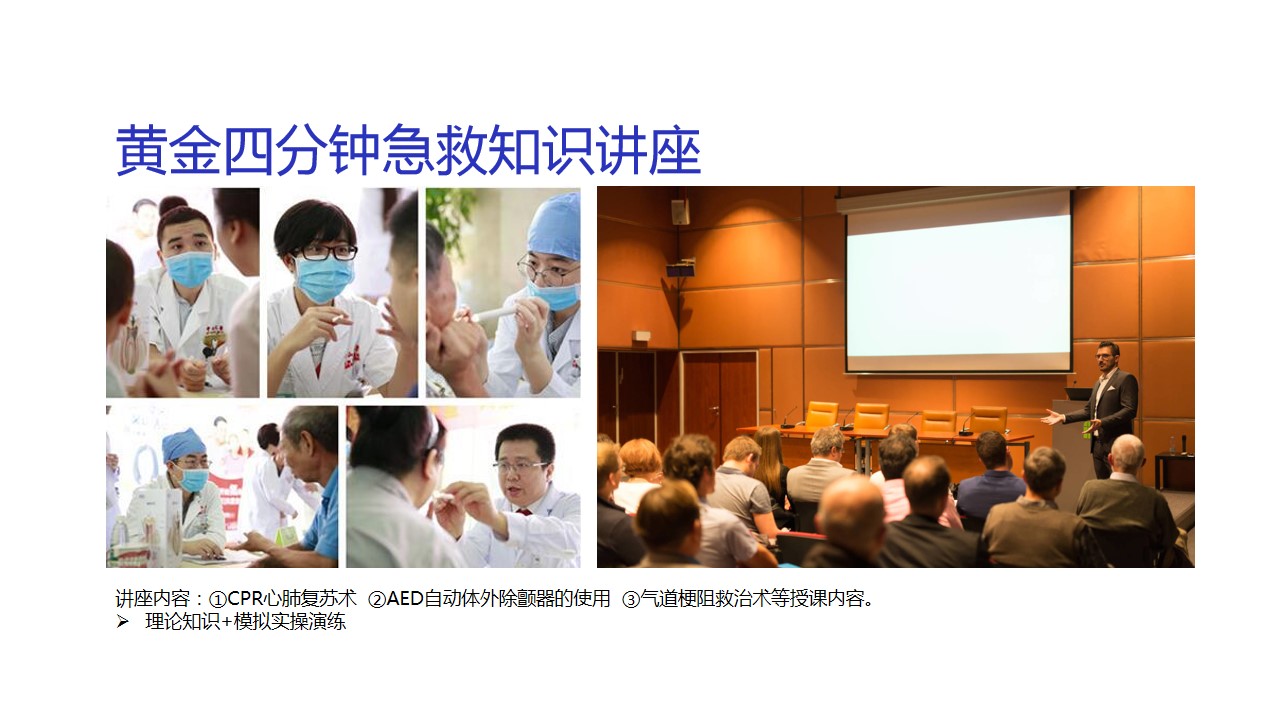 黄金四分钟急救知识讲座

讲座内容：①CPR心肺复苏术 ②AED自动体外除颤器的使用 ③气道梗阻救治术等授课内容。

➢ 理论知识+模拟实操演练